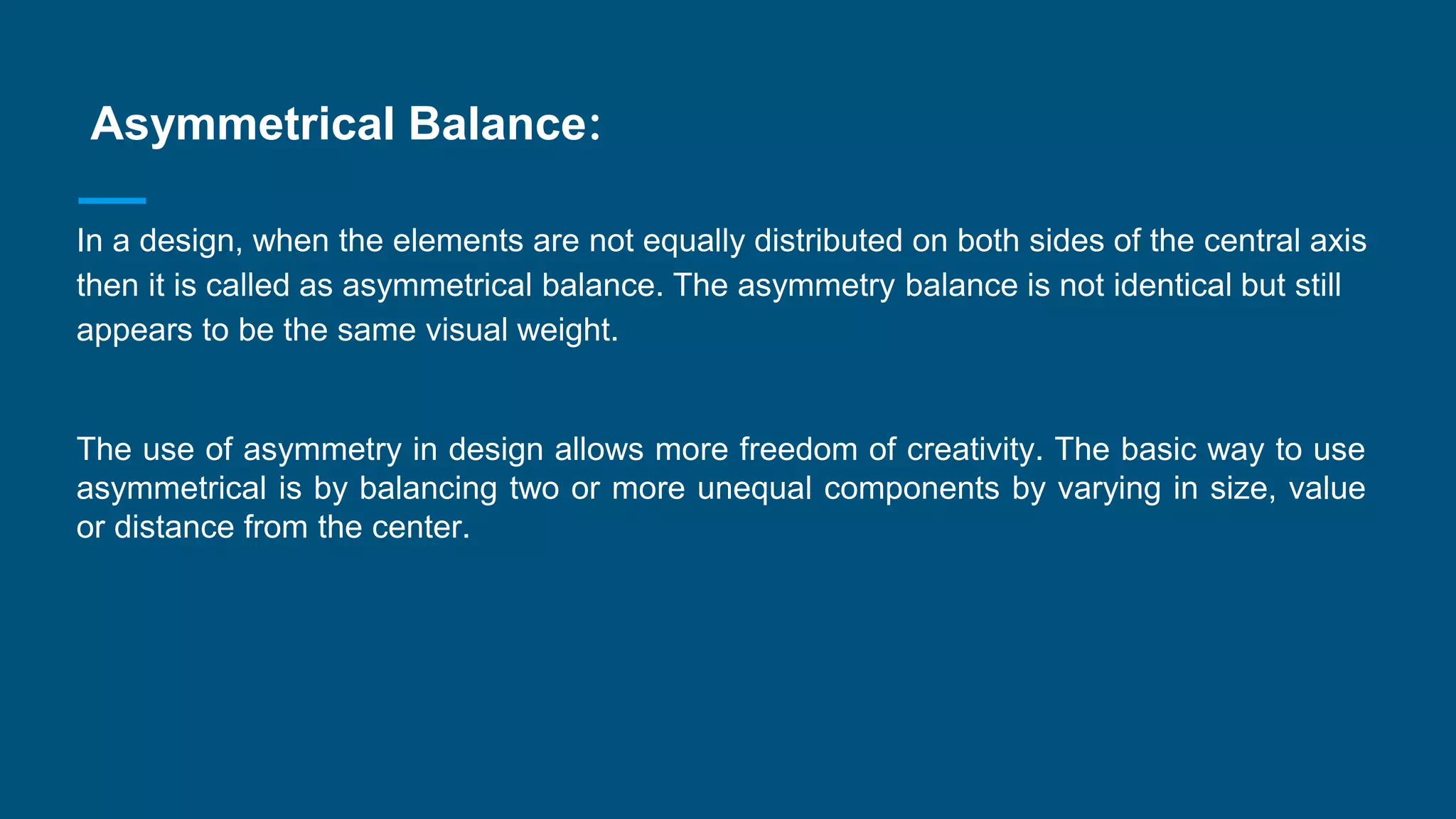 Asymmetrical Balance:

In a design, when the elements are not equally distributed on both sides of the central axis then it is called as asymmetrical balance. The asymmetry balance is not identical but still appears to be the same visual weight.

The use of asymmetry in design allows more freedom of creativity. The basic way to use asymmetrical is by balancing two or more unequal components by varying in size, value or distance from the center.